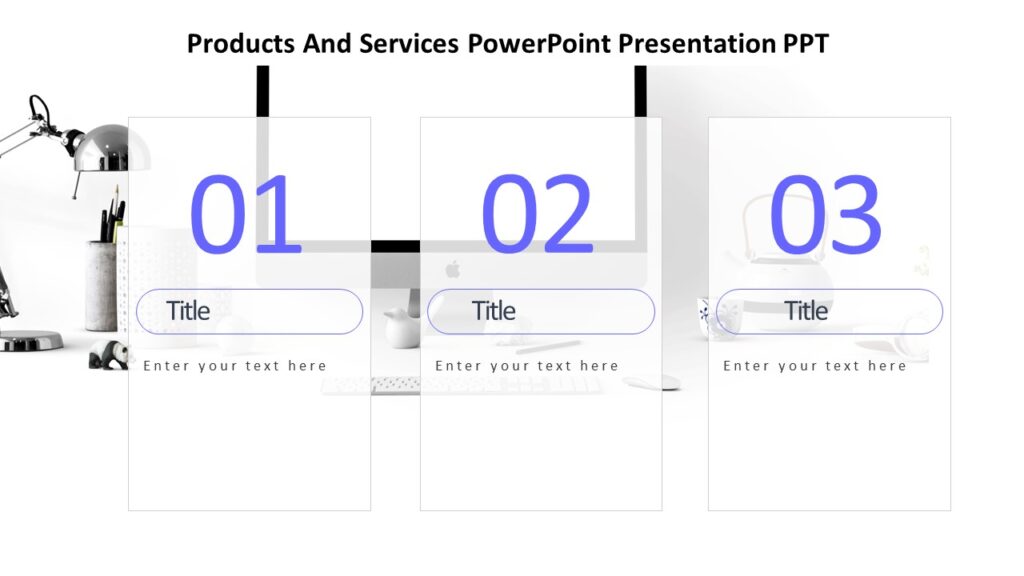 Products And Services PowerPoint Presentation PPT

01

Title

Enter your text here

02

Title

Enter your text here

03

Title

Enter your text here